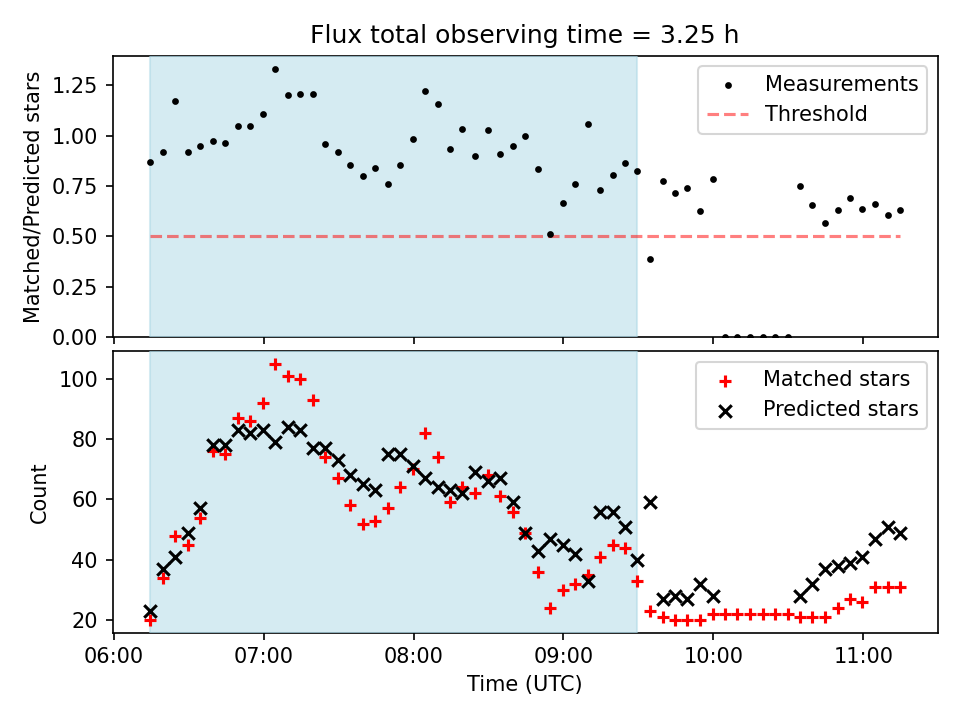 Flux total observing time = 3.25 h

Matched/Predicted stars

1.25
1.00
0.75
0.50
0.25
0.00

Measurements
Threshold

Count

100
80
60
40
20

Matched stars
Predicted stars

06:00
07:00
08:00
09:00
10:00
11:00

Time (UTC)